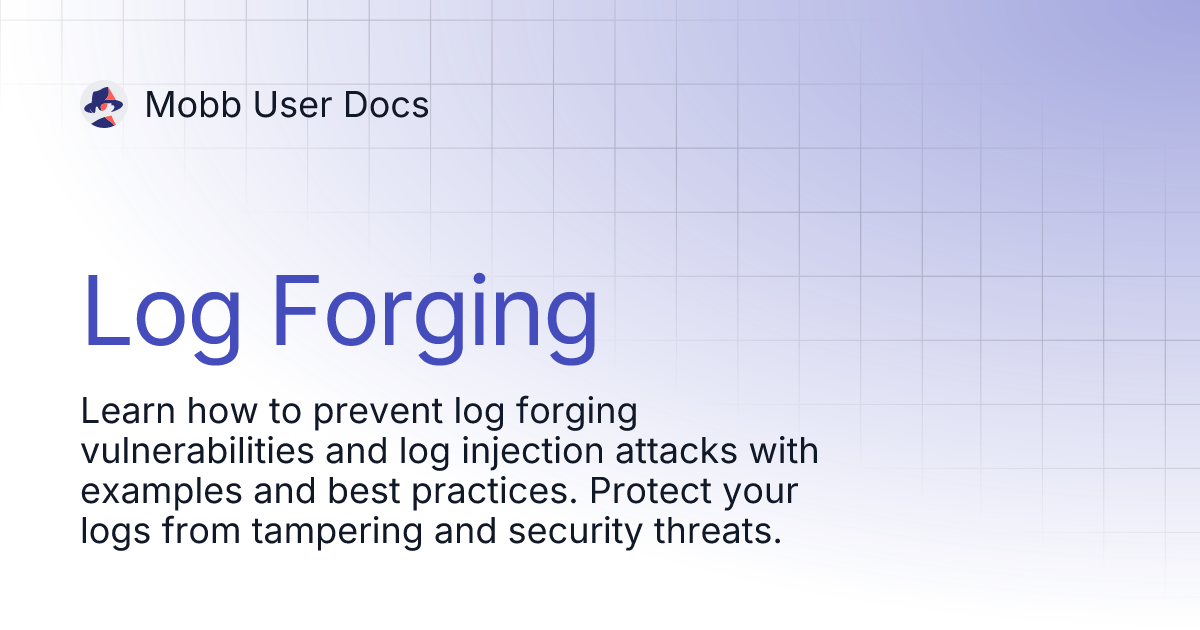 Mobb User Docs

Log Forging

Learn how to prevent log forging vulnerabilities and log injection attacks with examples and best practices. Protect your logs from tampering and security threats.